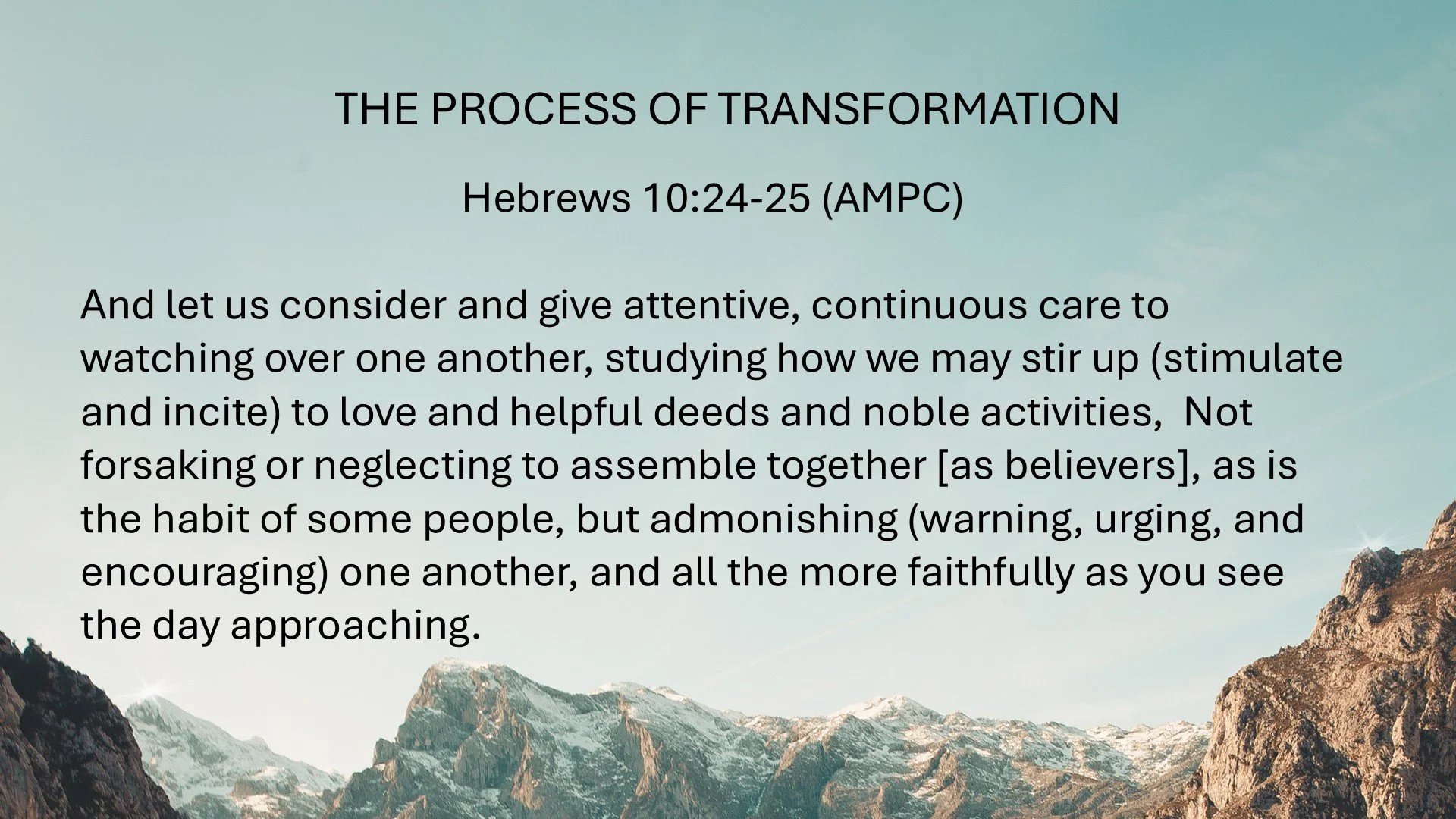 THE PROCESS OF TRANSFORMATION

Hebrews 10:24-25 (AMPC)

And let us consider and give attentive, continuous care to watching over one another, studying how we may stir up (stimulate and incite) to love and helpful deeds and noble activities,  Not forsaking or neglecting to assemble together [as believers], as is the habit of some people, but admonishing (warning, urging, and encouraging) one another, and all the more faithfully as you see the day approaching.